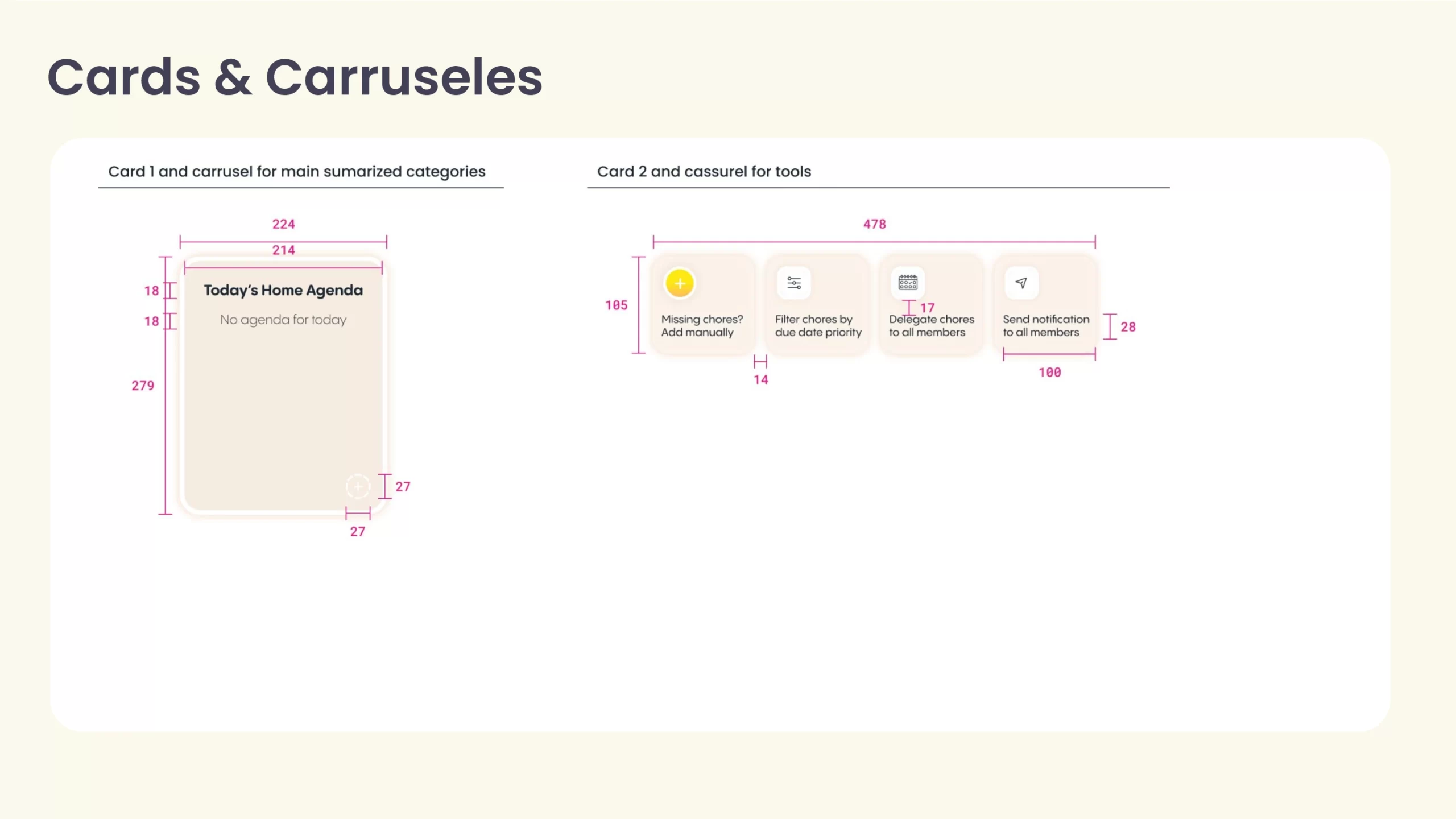 Cards & Carruseles

Card 1 and carrusel for main sumarized categories

224

214

18

18

279

Today's Home Agenda

No agenda for today

27

27

Card 2 and cassurel for tools

478

105

Missing chores? Add manually

Filter chores by due date priority

17

Delegate chores to all members

Send notification to all members

28

14

100